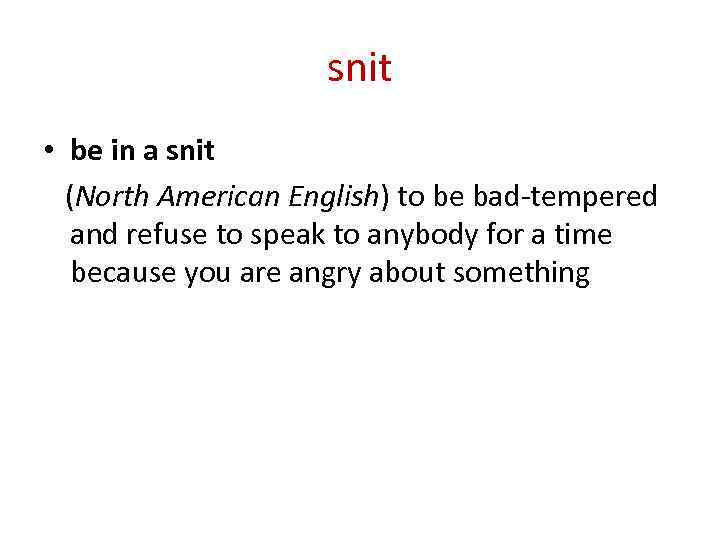 snit

• be in a snit

(North American English) to be bad-tempered and refuse to speak to anybody for a time because you are angry about something